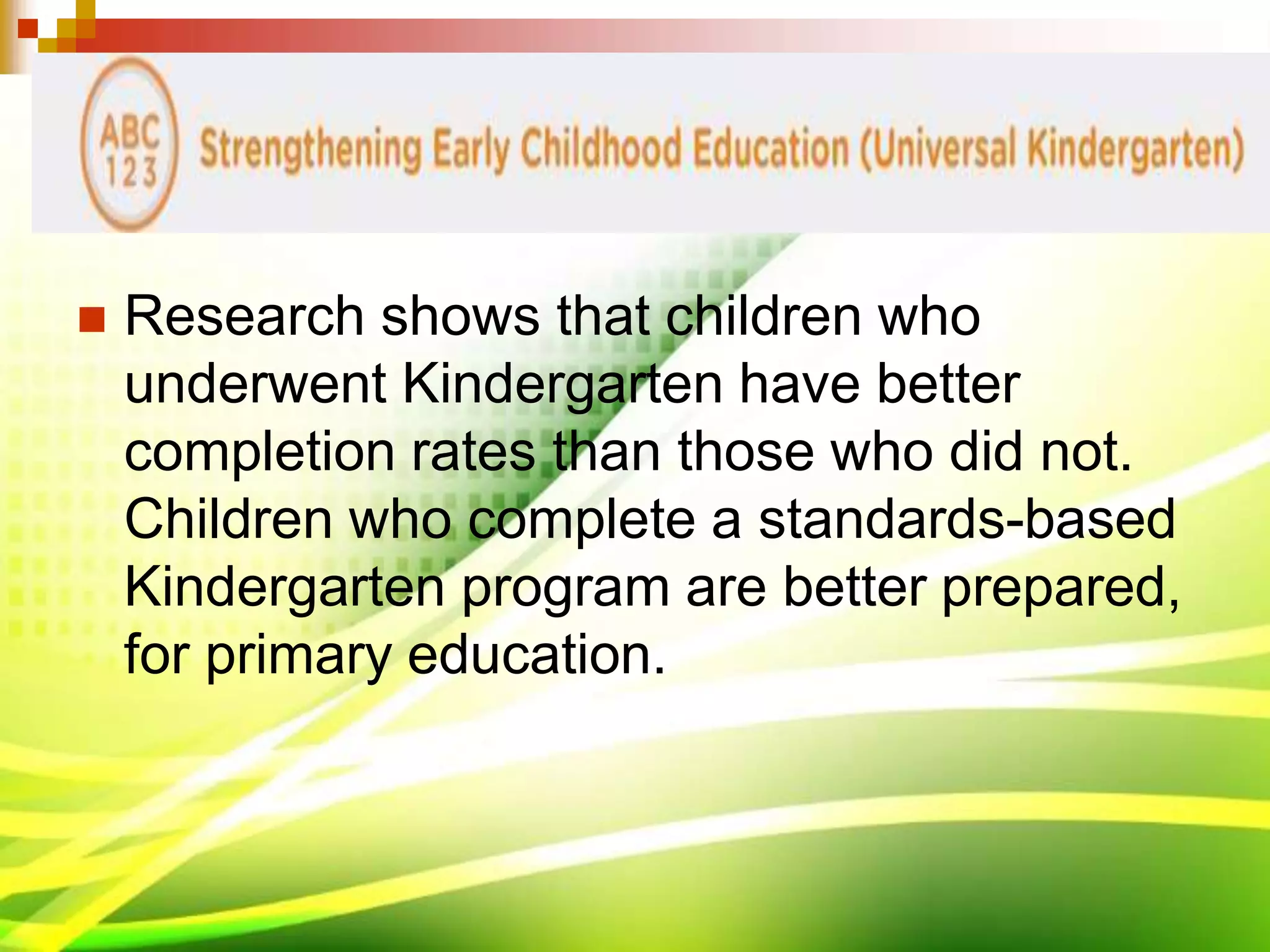 ABC
123
Strengthening Early Childhood Education (Universal Kindergarten)

Research shows that children who underwent Kindergarten have better completion rates than those who did not. Children who complete a standards-based Kindergarten program are better prepared, for primary education.